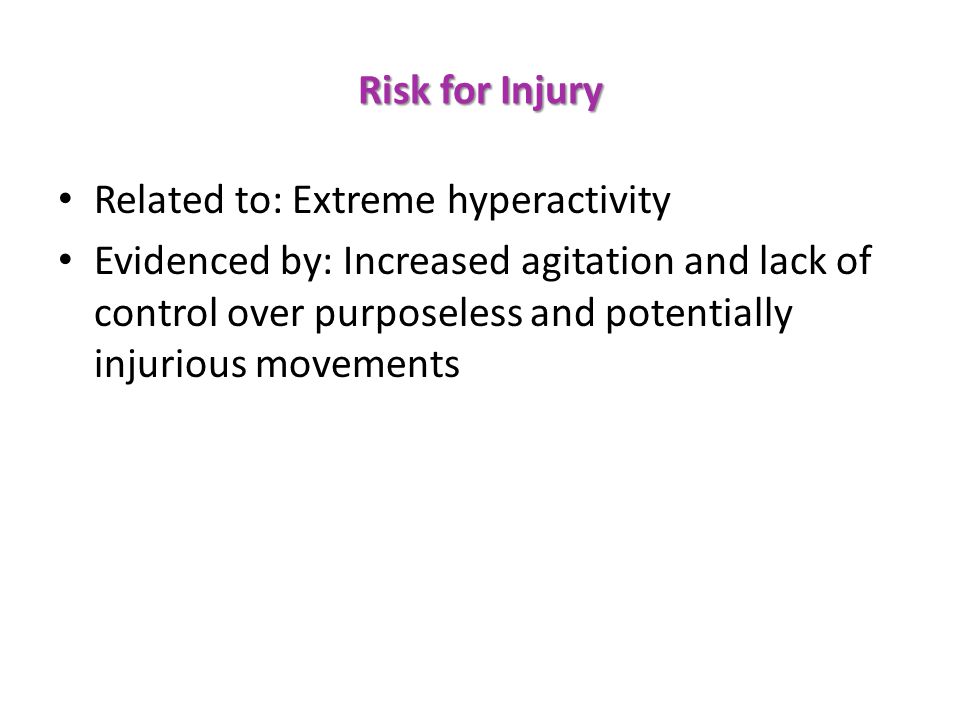 Risk for Injury

• Related to: Extreme hyperactivity
• Evidenced by: Increased agitation and lack of control over purposeless and potentially injurious movements